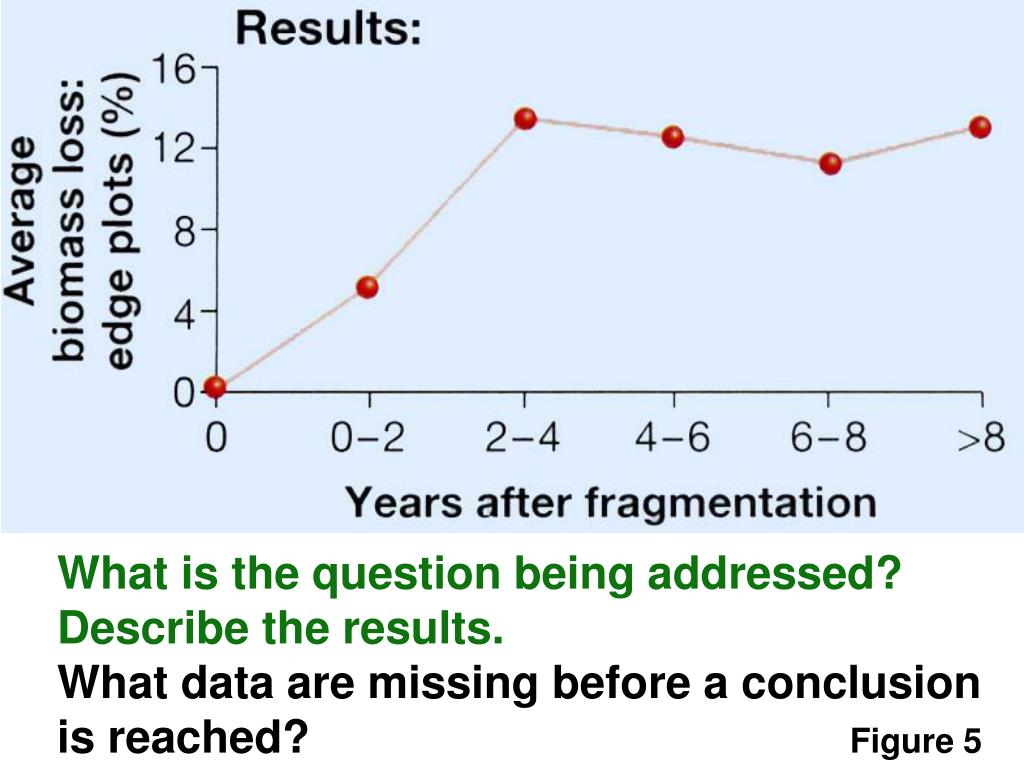 Results:

Average biomass loss: edge plots (%)

16
12
8
4
0

0
0–2
2–4
4–6
6–8
>8

Years after fragmentation

What is the question being addressed?
Describe the results.
What data are missing before a conclusion is reached?

Figure 5